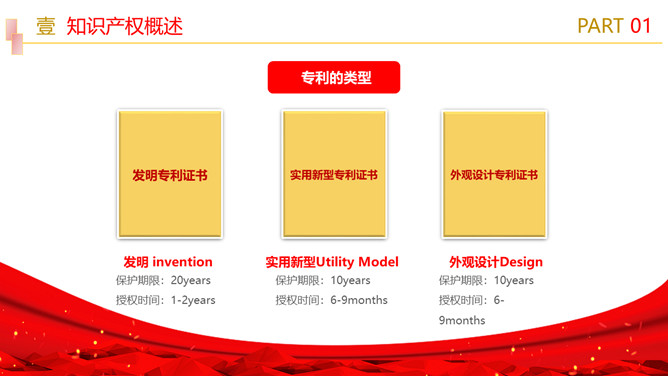 壹 知识产权概述

PART 01

专利的类型

发明专利证书

实用新型专利证书

外观设计专利证书

发明 invention
保护期限：20years
授权时间：1-2years

实用新型Utility Model
保护期限：10years
授权时间：6-9months

外观设计Design
保护期限：10years
授权时间：6-9months